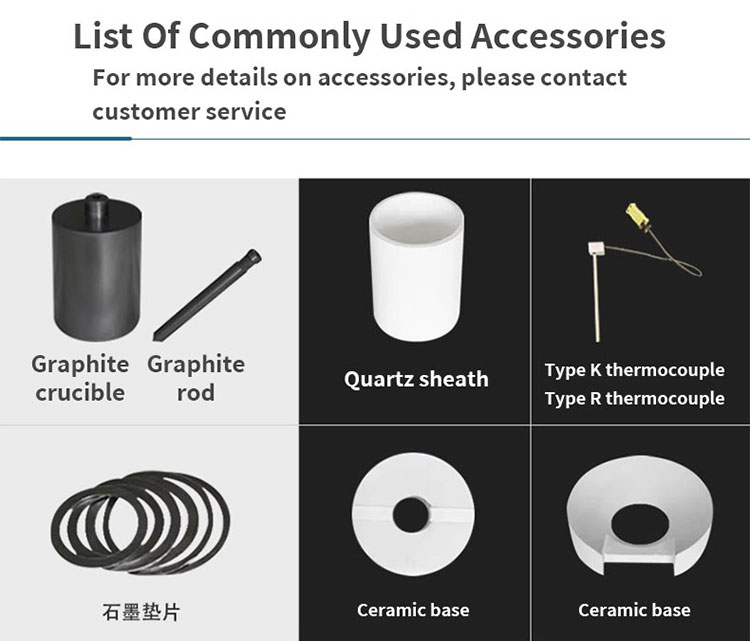 List Of Commonly Used Accessories

For more details on accessories, please contact customer service

Graphite crucible

Graphite rod

Quartz sheath

Type K thermocouple
Type R thermocouple

石墨垫片

Ceramic base

Ceramic base